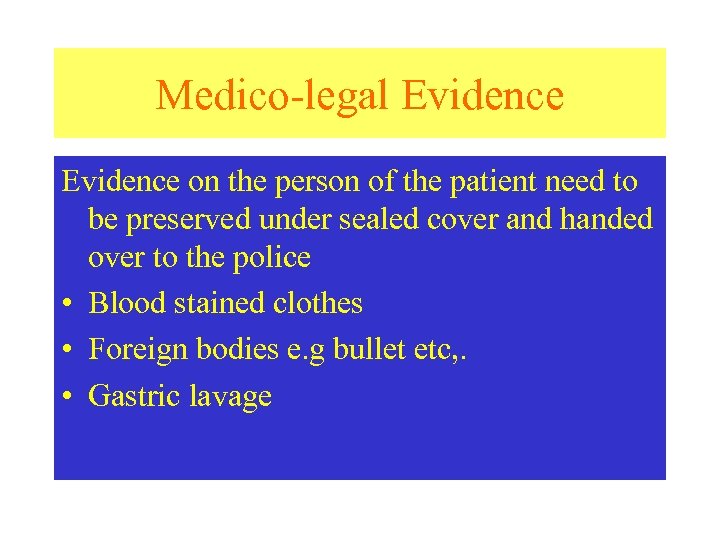 Medico-legal Evidence

Evidence on the person of the patient need to be preserved under sealed cover and handed over to the police

• Blood stained clothes
• Foreign bodies e.g bullet etc,.
• Gastric lavage